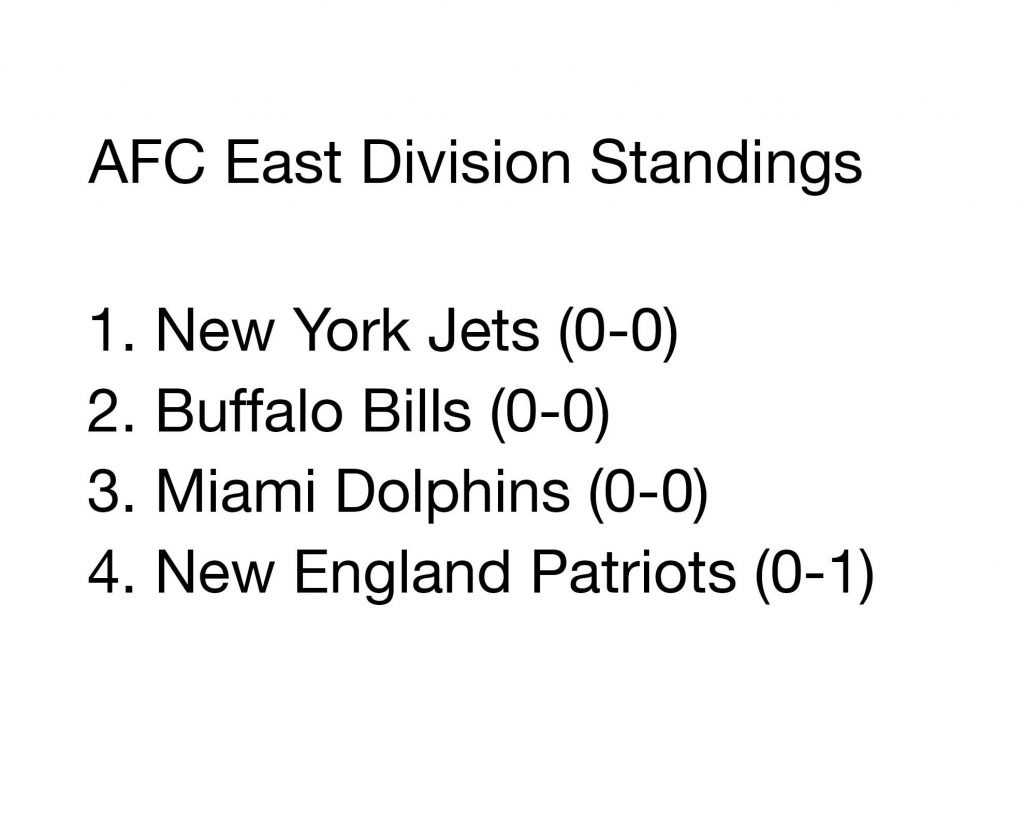 AFC East Division Standings

1. New York Jets (0-0)
2. Buffalo Bills (0-0)
3. Miami Dolphins (0-0)
4. New England Patriots (0-1)